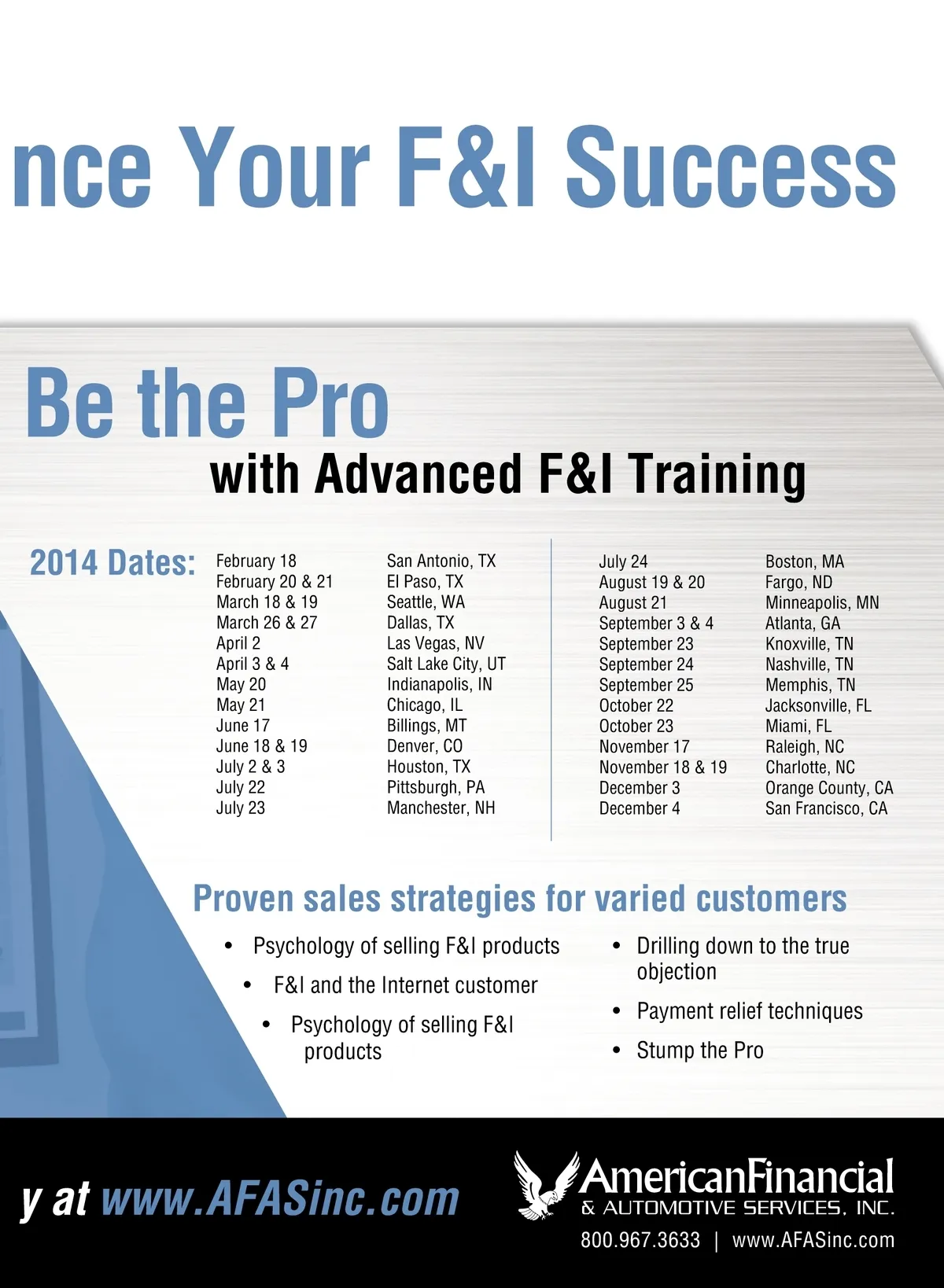 nce Your F&I Success

Be the Pro
with Advanced F&I Training

2014 Dates:

| | |
|---|---|
| February 18 | San Antonio, TX |
| February 20 & 21 | El Paso, TX |
| March 18 & 19 | Seattle, WA |
| March 26 & 27 | Dallas, TX |
| April 2 | Las Vegas, NV |
| April 3 & 4 | Salt Lake City, UT |
| May 20 | Indianapolis, IN |
| May 21 | Chicago, IL |
| June 17 | Billings, MT |
| June 18 & 19 | Denver, CO |
| July 2 & 3 | Houston, TX |
| July 22 | Pittsburgh, PA |
| July 23 | Manchester, NH |

| | |
|---|---|
| July 24 | Boston, MA |
| August 19 & 20 | Fargo, ND |
| August 21 | Minneapolis, MN |
| September 3 & 4 | Atlanta, GA |
| September 23 | Knoxville, TN |
| September 24 | Nashville, TN |
| September 25 | Memphis, TN |
| October 22 | Jacksonville, FL |
| October 23 | Miami, FL |
| November 17 | Raleigh, NC |
| November 18 & 19 | Charlotte, NC |
| December 3 | Orange County, CA |
| December 4 | San Francisco, CA |

Proven sales strategies for varied customers

• Psychology of selling F&I products
• F&I and the Internet customer
• Psychology of selling F&I products
• Drilling down to the true objection
• Payment relief techniques
• Stump the Pro

y at www.AFASinc.com

AmericanFinancial
& AUTOMOTIVE SERVICES, INC.
800.967.3633 | www.AFASinc.com